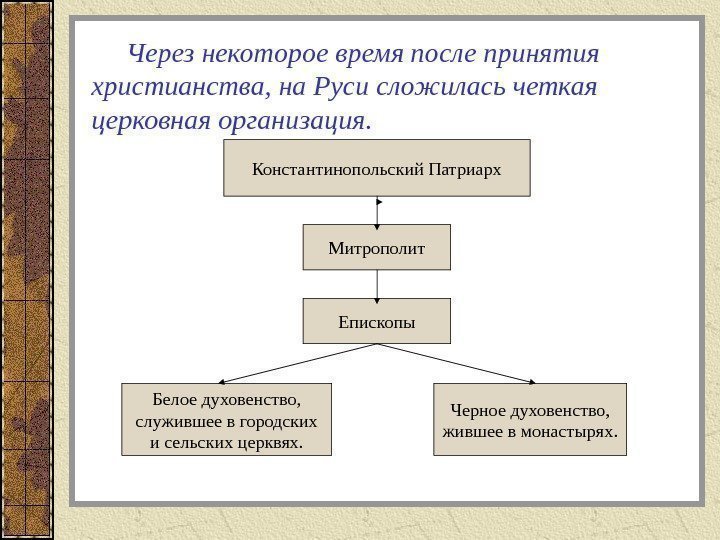 Через некоторое время после принятия христианства, на Руси сложилась четкая церковная организация.

Константинопольский Патриарх

Митрополит

Епископы

Белое духовенство, служившее в городских и сельских церквях.

Черное духовенство, жившее в монастырях.